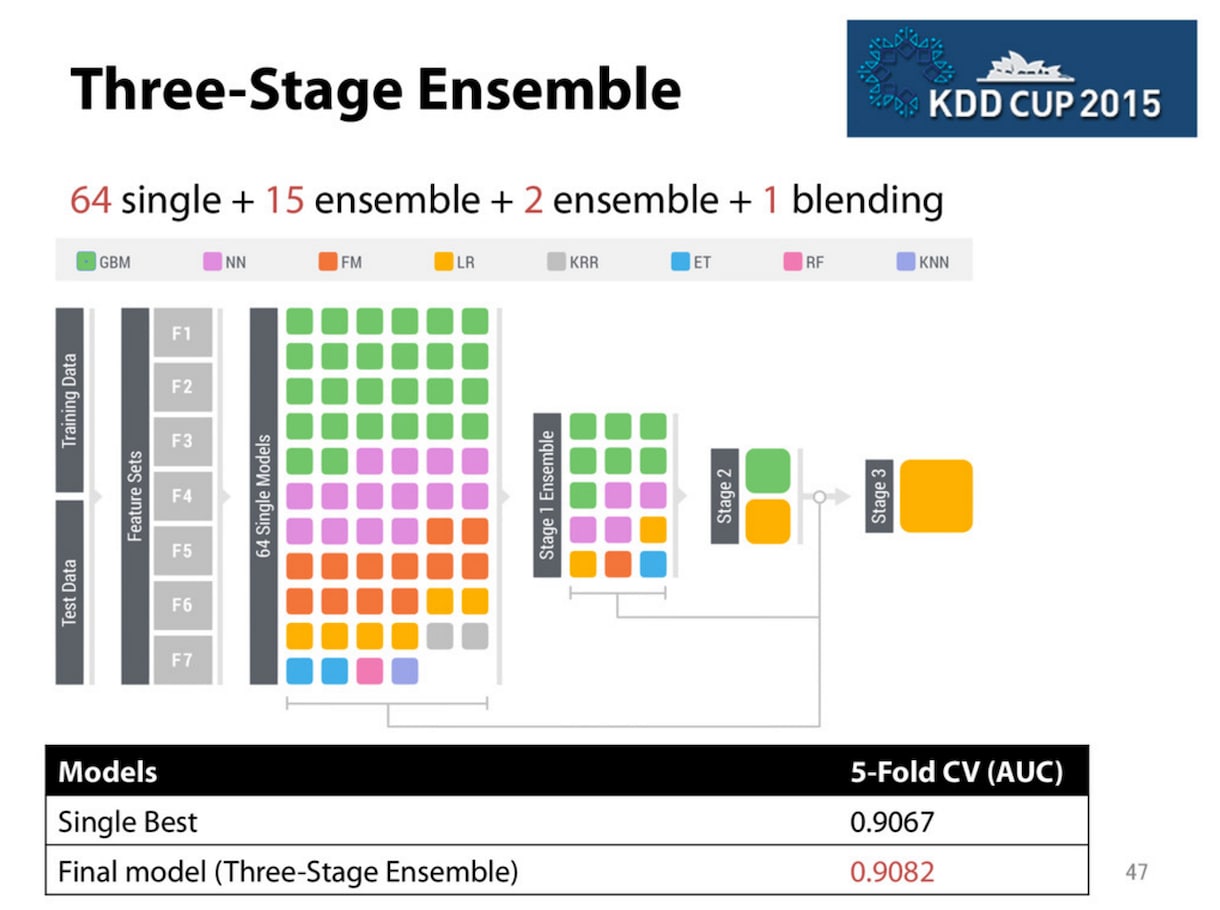 Three-Stage Ensemble

KDD CUP 2015

64 single + 15 ensemble + 2 ensemble + 1 blending

GBM NN FM LR KRR ET RF KNN

Training Data
Test Data

Feature Sets
F1
F2
F3
F4
F5
F6
F7

64 Single Models

Stage 1 Ensemble

Stage 2

Stage 3

| Models | 5-Fold CV (AUC) |
|---|---|
| Single Best | 0.9067 |
| Final model (Three-Stage Ensemble) | 0.9082 |

47